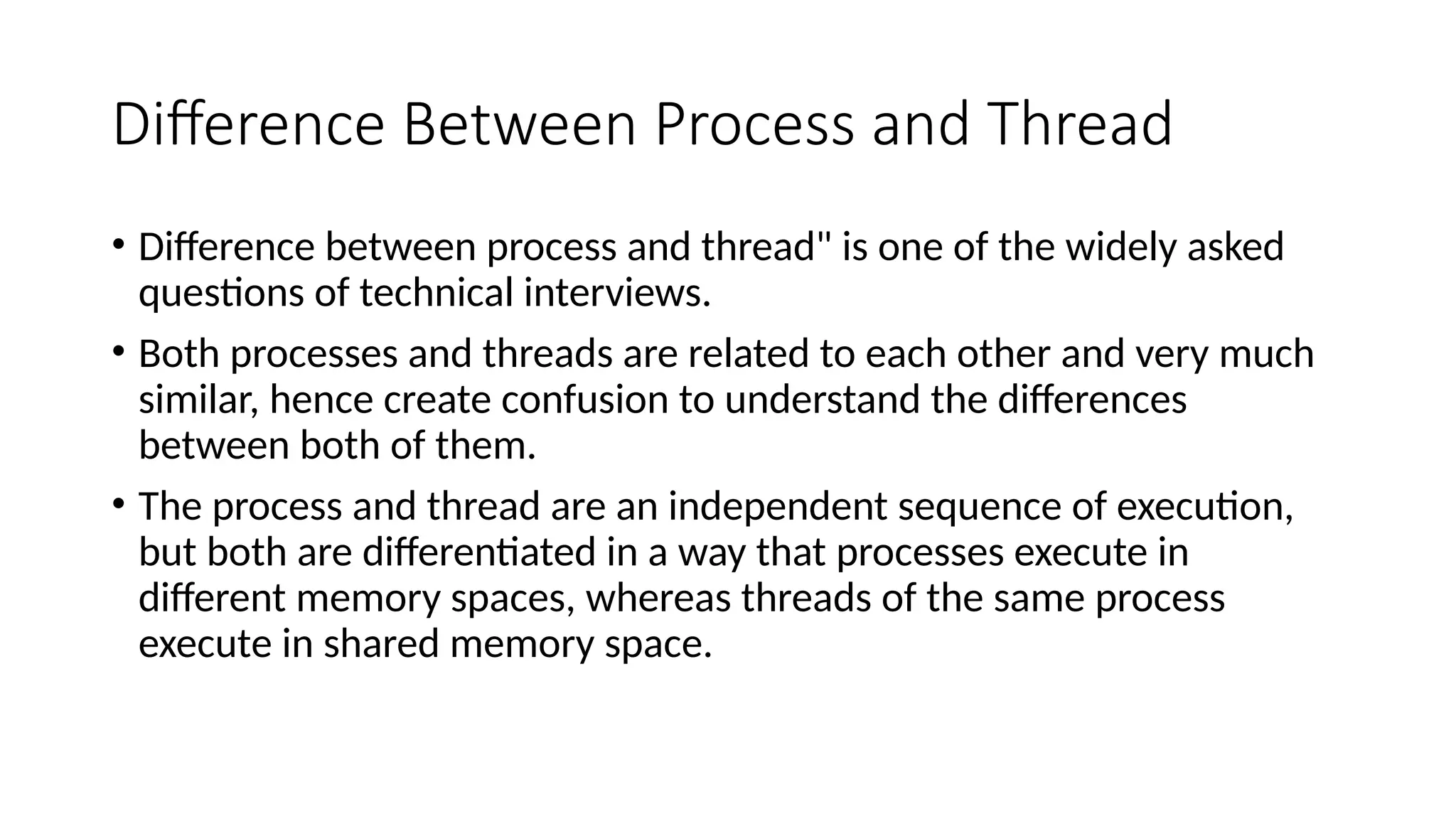 Difference Between Process and Thread

• Difference between process and thread" is one of the widely asked questions of technical interviews.

• Both processes and threads are related to each other and very much similar, hence create confusion to understand the differences between both of them.

• The process and thread are an independent sequence of execution, but both are differentiated in a way that processes execute in different memory spaces, whereas threads of the same process execute in shared memory space.